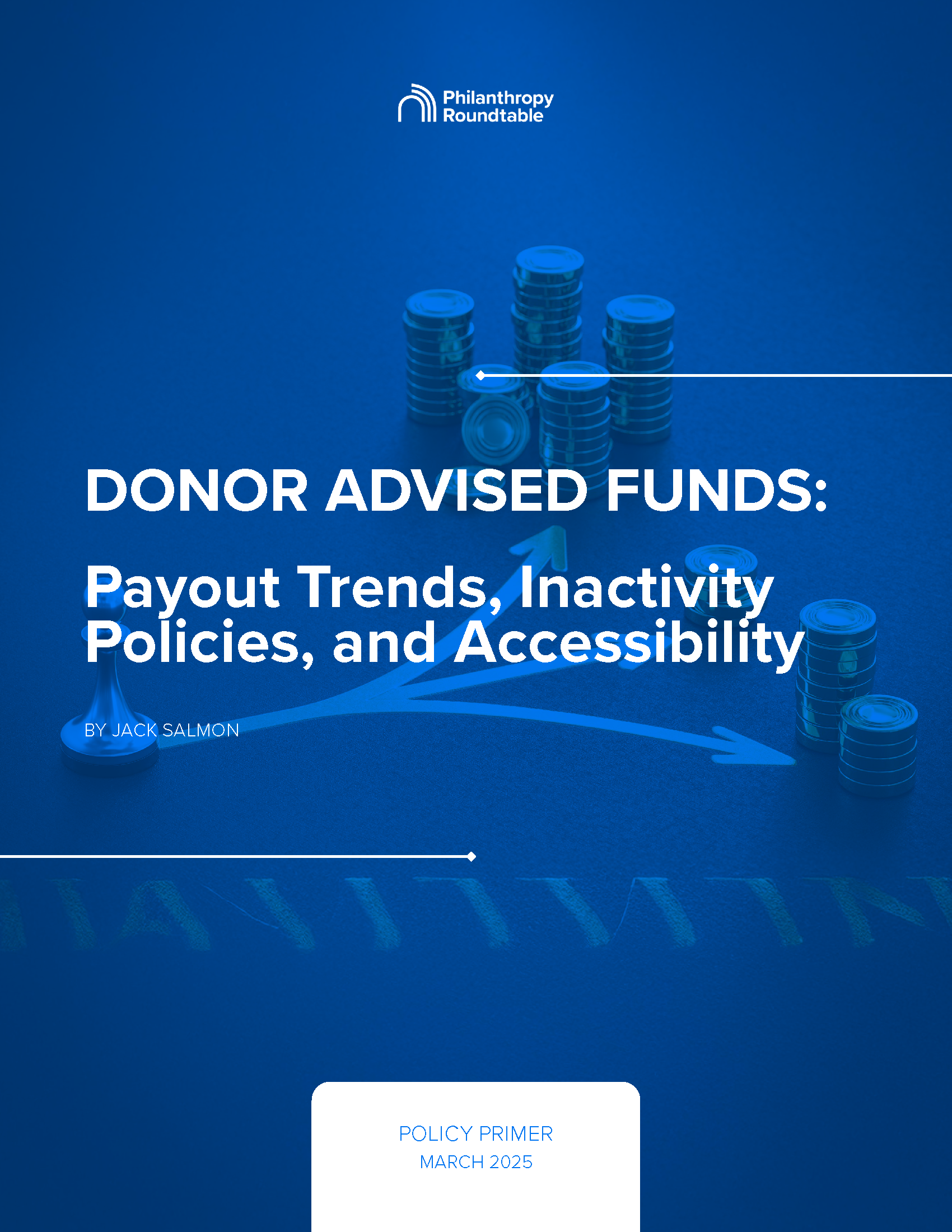 Philanthropy Roundtable

DONOR ADVISED FUNDS:

Payout Trends, Inactivity Policies, and Accessibility

BY JACK SALMON

POLICY PRIMER
MARCH 2025